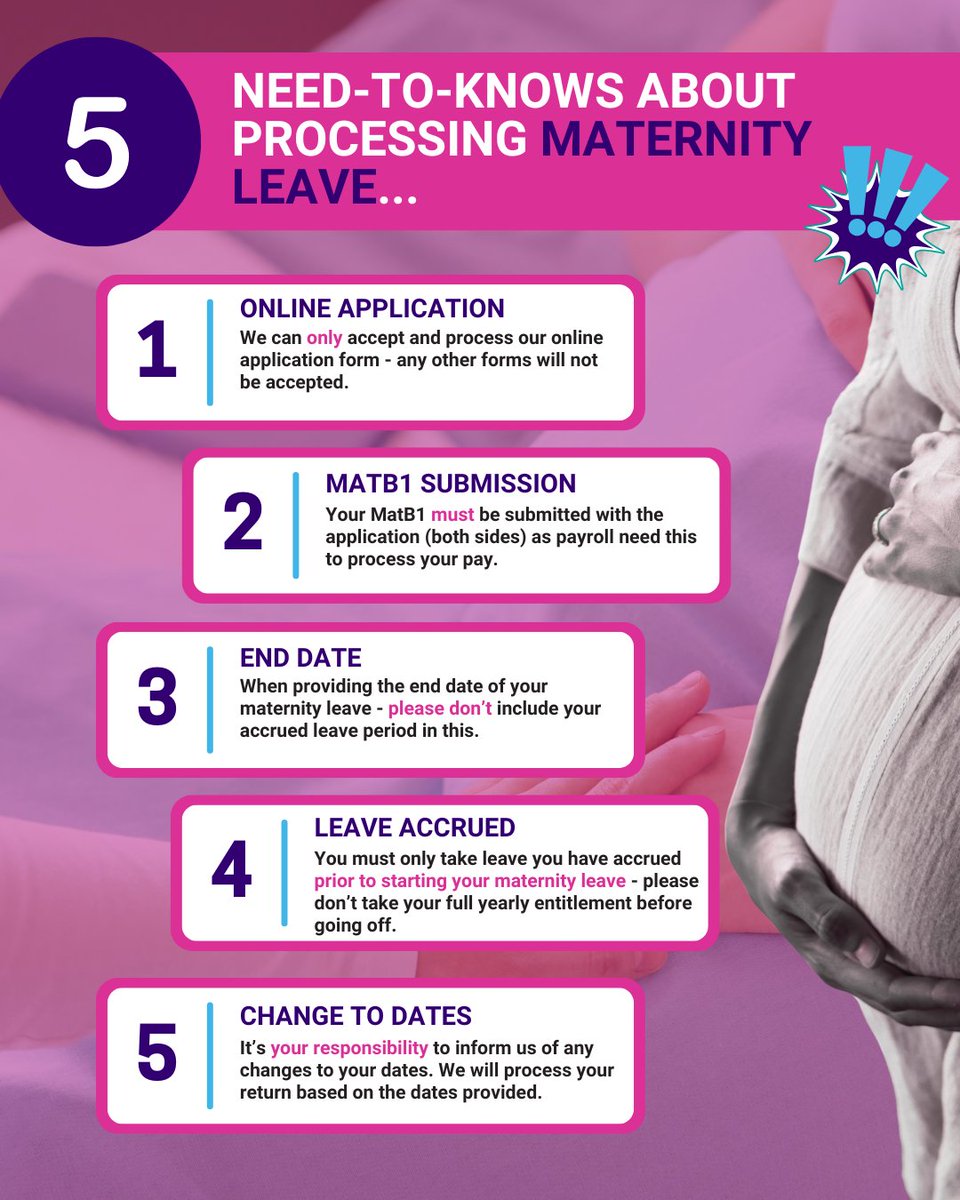 5 NEED-TO-KNOWS ABOUT PROCESSING MATERNITY LEAVE...

!!!

1 ONLINE APPLICATION
We can only accept and process our online application form - any other forms will not be accepted.

2 MATB1 SUBMISSION
Your MatB1 must be submitted with the application (both sides) as payroll need this to process your pay.

3 END DATE
When providing the end date of your maternity leave - please don't include your accrued leave period in this.

4 LEAVE ACCRUED
You must only take leave you have accrued prior to starting your maternity leave - please don't take your full yearly entitlement before going off.

5 CHANGE TO DATES
It's your responsibility to inform us of any changes to your dates. We will process your return based on the dates provided.